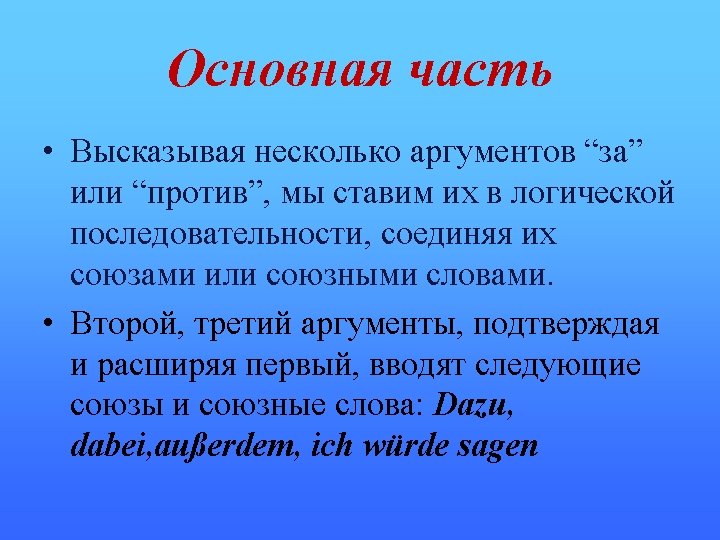 Основная часть

• Высказывая несколько аргументов “за” или “против”, мы ставим их в логической последовательности, соединяя их союзами или союзными словами.

• Второй, третий аргументы, подтверждая и расширяя первый, вводят следующие союзы и союзные слова: Dazu, dabei,außerdem, ich würde sagen